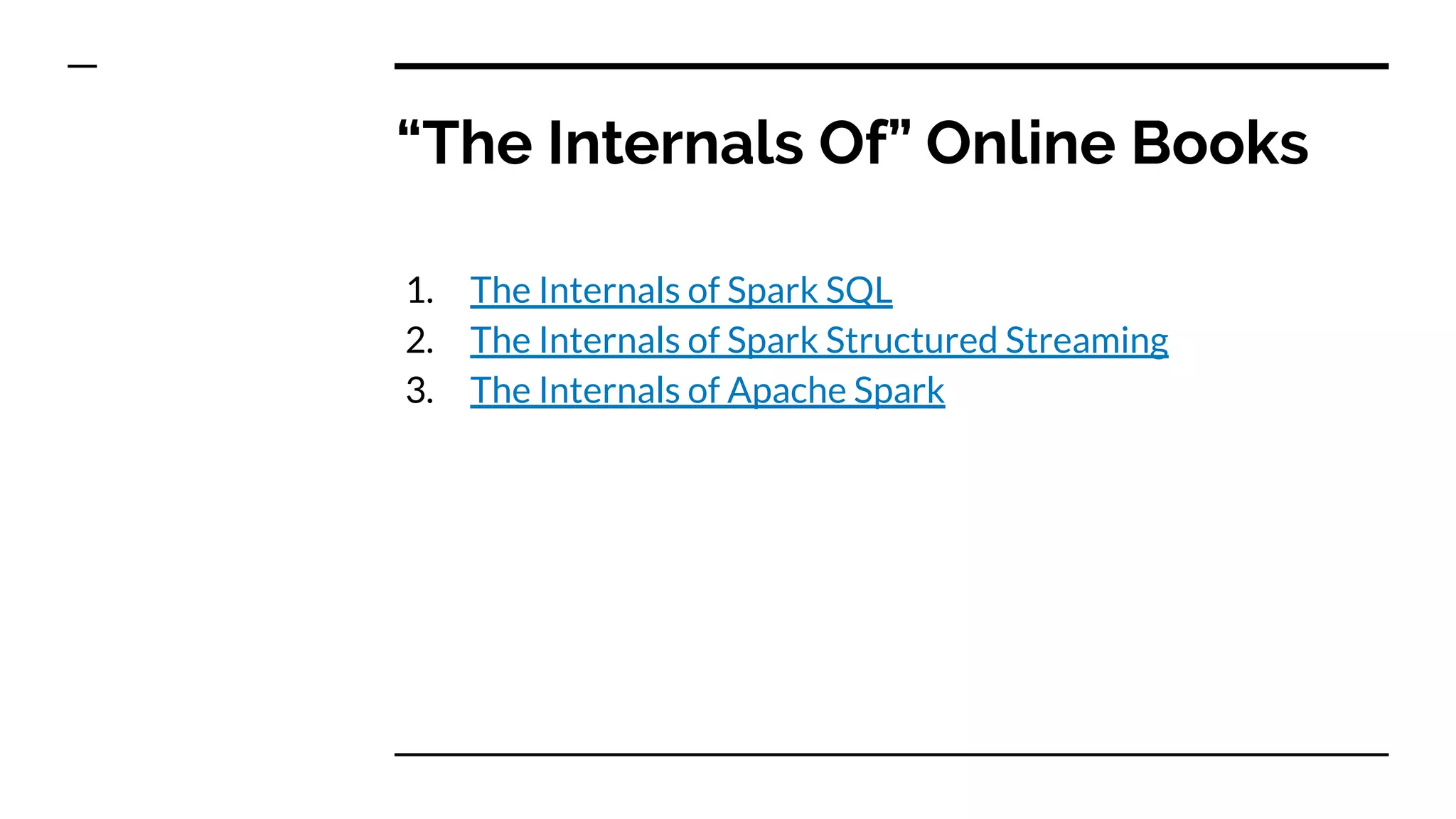 “The Internals Of” Online Books

1. The Internals of Spark SQL
2. The Internals of Spark Structured Streaming
3. The Internals of Apache Spark